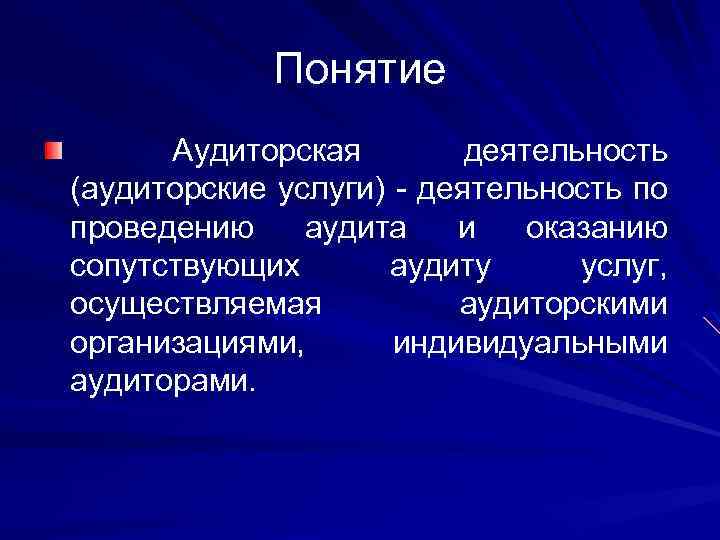 Понятие

Аудиторская деятельность (аудиторские услуги) - деятельность по проведению аудита и оказанию сопутствующих аудиту услуг, осуществляемая аудиторскими организациями, индивидуальными аудиторами.